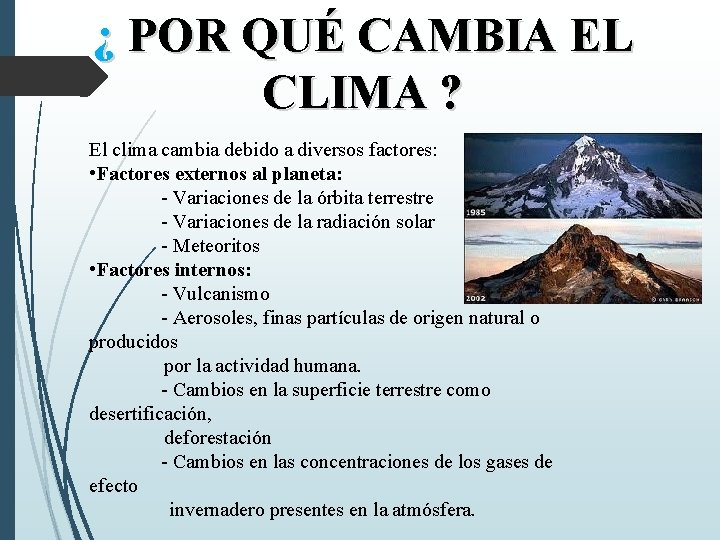 ¿ POR QUÉ CAMBIA EL CLIMA ?

El clima cambia debido a diversos factores:
•Factores externos al planeta:
- Variaciones de la órbita terrestre
- Variaciones de la radiación solar
- Meteoritos
•Factores internos:
- Vulcanismo
- Aerosoles, finas partículas de origen natural o producidos por la actividad humana.
- Cambios en la superficie terrestre como desertificación, deforestación
- Cambios en las concentraciones de los gases de efecto invernadero presentes en la atmósfera.

1985

2002

© GARY BRAASCH